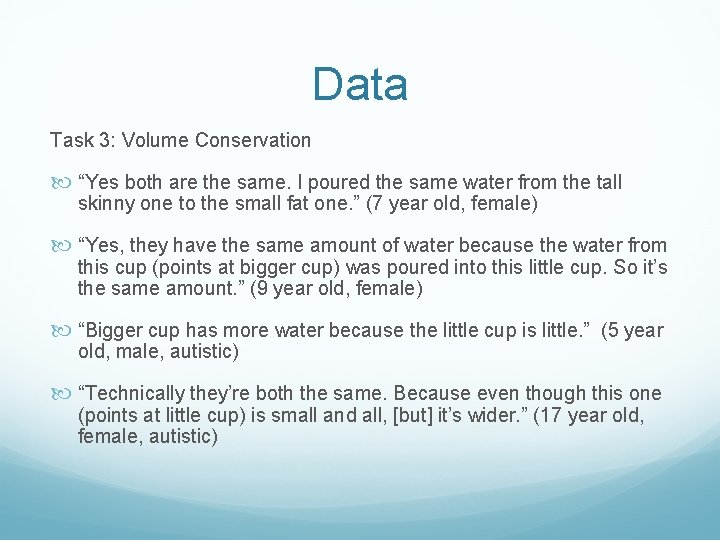 Data

Task 3: Volume Conservation

“Yes both are the same. I poured the same water from the tall skinny one to the small fat one.” (7 year old, female)

“Yes, they have the same amount of water because the water from this cup (points at bigger cup) was poured into this little cup. So it’s the same amount.” (9 year old, female)

“Bigger cup has more water because the little cup is little.” (5 year old, male, autistic)

“Technically they’re both the same. Because even though this one (points at little cup) is small and all, [but] it’s wider.” (17 year old, female, autistic)